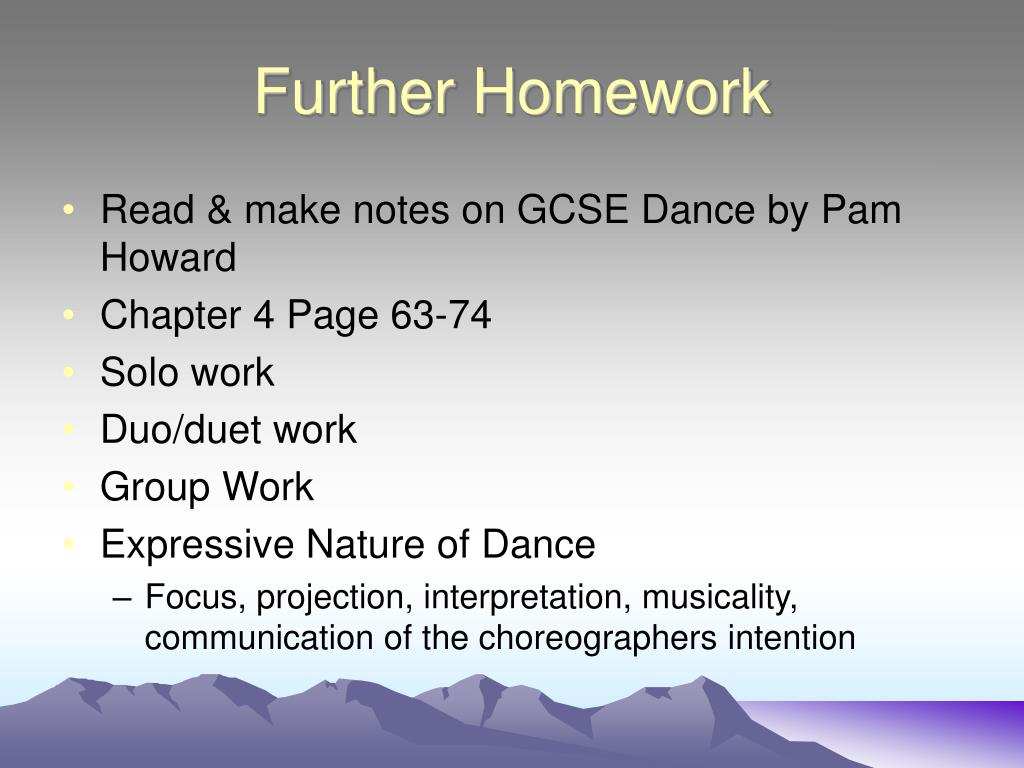 Further Homework

• Read & make notes on GCSE Dance by Pam Howard
• Chapter 4 Page 63-74
• Solo work
• Duo/duet work
• Group Work
• Expressive Nature of Dance
  – Focus, projection, interpretation, musicality, communication of the choreographers intention